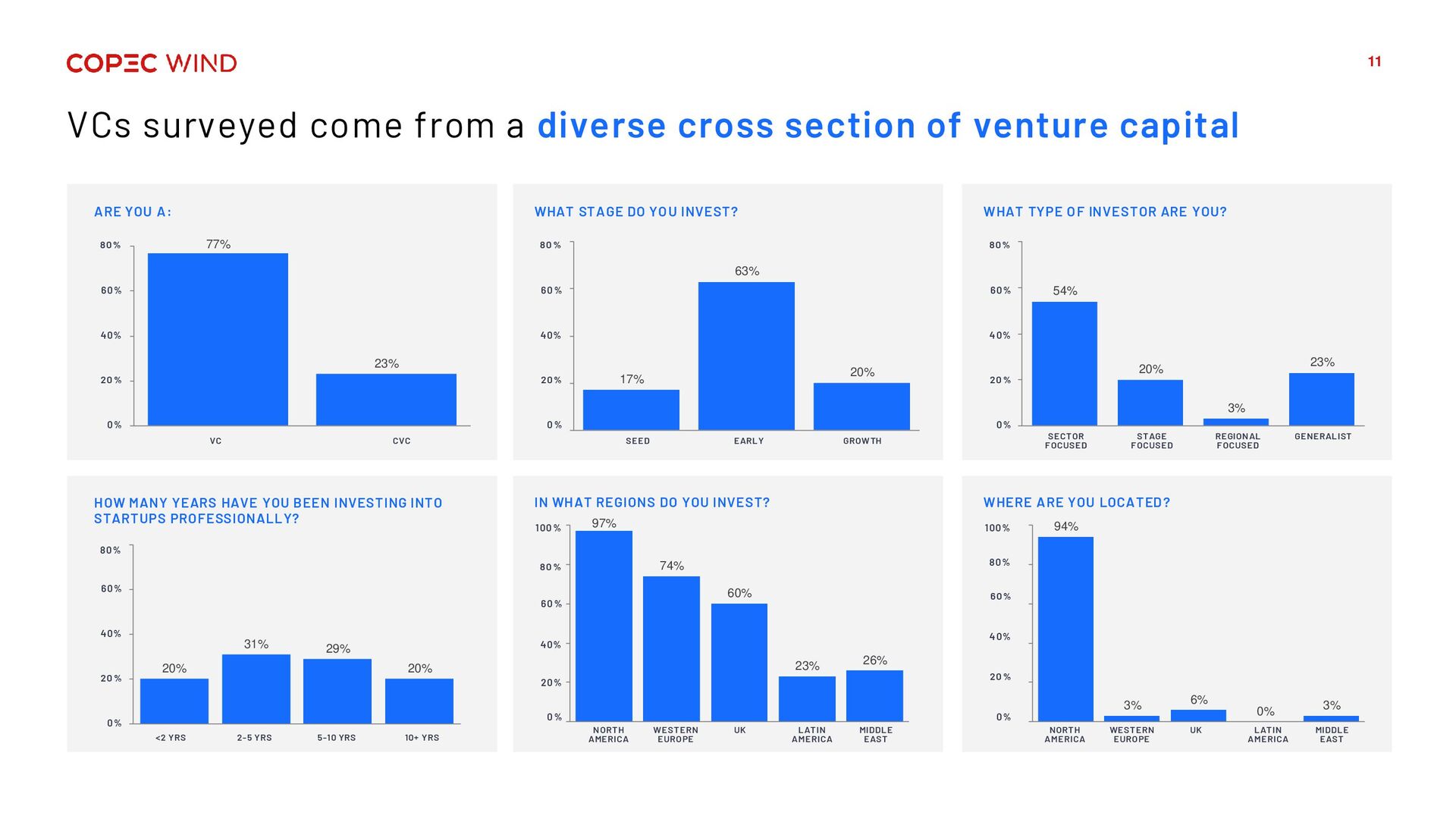 COPEC WIND

11

VCs surveyed come from a diverse cross section of venture capital

ARE YOU A:

80%
60%
40%
20%
0%

77%
23%

VC
CVC

WHAT STAGE DO YOU INVEST?

80%
60%
40%
20%
0%

17%
63%
20%

SEED
EARLY
GROWTH

WHAT TYPE OF INVESTOR ARE YOU?

80%
60%
40%
20%
0%

54%
20%
3%
23%

SECTOR FOCUSED
STAGE FOCUSED
REGIONAL FOCUSED
GENERALIST

HOW MANY YEARS HAVE YOU BEEN INVESTING INTO STARTUPS PROFESSIONALLY?

80%
60%
40%
20%
0%

20%
31%
29%
20%

<2 YRS
2-5 YRS
5-10 YRS
10+ YRS

IN WHAT REGIONS DO YOU INVEST?

100%
80%
60%
40%
20%
0%

97%
74%
60%
23%
26%

NORTH AMERICA
WESTERN EUROPE
UK
LATIN AMERICA
MIDDLE EAST

WHERE ARE YOU LOCATED?

100%
80%
60%
40%
20%
0%

94%
3%
6%
0%
3%

NORTH AMERICA
WESTERN EUROPE
UK
LATIN AMERICA
MIDDLE EAST